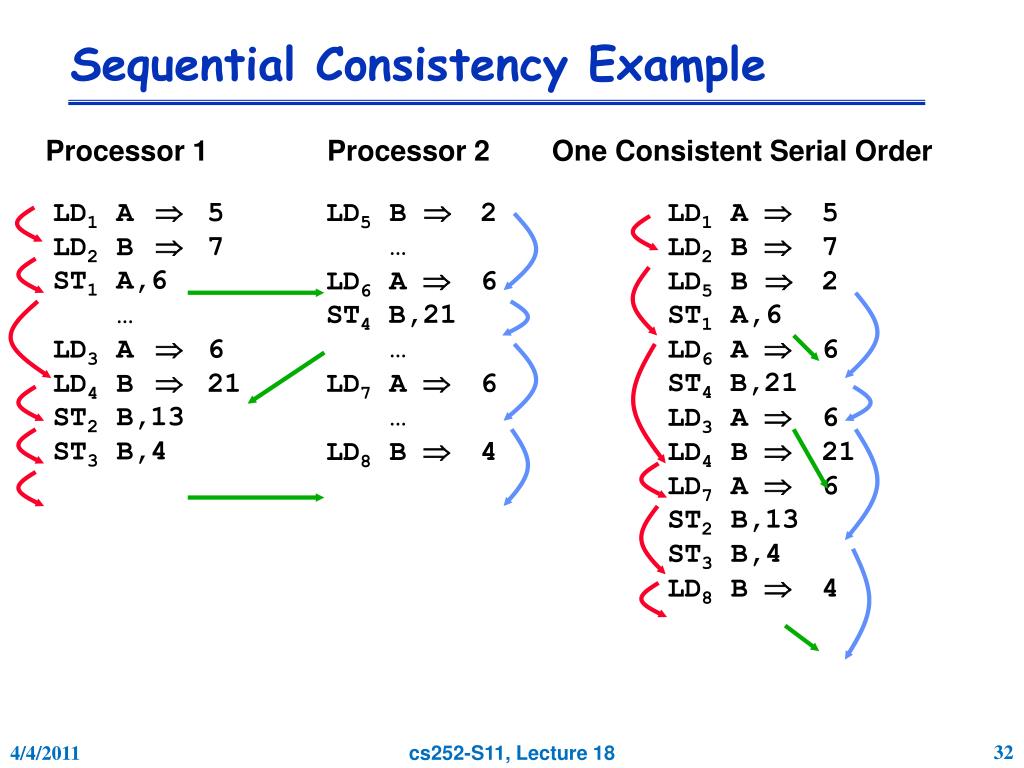 Sequential Consistency Example

Processor 1

$LD_1$ A $\Rightarrow$ 5
$LD_2$ B $\Rightarrow$ 7
$ST_1$ A,6
…
$LD_3$ A $\Rightarrow$ 6
$LD_4$ B $\Rightarrow$ 21
$ST_2$ B,13
$ST_3$ B,4

Processor 2

$LD_5$ B $\Rightarrow$ 2
…
$LD_6$ A $\Rightarrow$ 6
$ST_4$ B,21
…
$LD_7$ A $\Rightarrow$ 6
…
$LD_8$ B $\Rightarrow$ 4

One Consistent Serial Order

$LD_1$ A $\Rightarrow$ 5
$LD_2$ B $\Rightarrow$ 7
$LD_5$ B $\Rightarrow$ 2
$ST_1$ A,6
$LD_6$ A $\Rightarrow$ 6
$ST_4$ B,21
$LD_3$ A $\Rightarrow$ 6
$LD_4$ B $\Rightarrow$ 21
$LD_7$ A $\Rightarrow$ 6
$ST_2$ B,13
$ST_3$ B,4
$LD_8$ B $\Rightarrow$ 4

4/4/2011

cs252-S11, Lecture 18

32